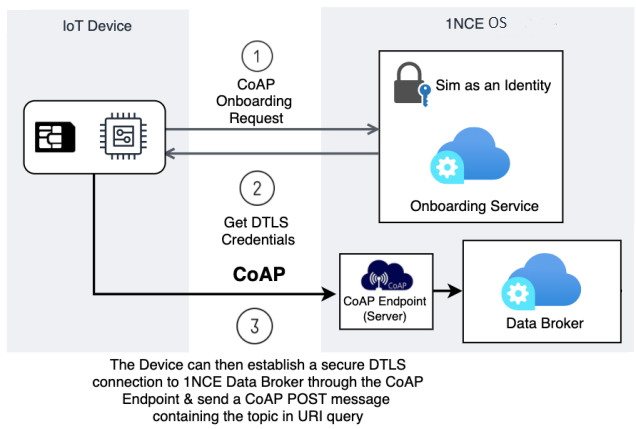 IoT Device

1NCE OS

1

CoAP Onboarding Request

Sim as an Identity

Onboarding Service

2

Get DTLS Credentials

CoAP

CoAP

CoAP Endpoint (Server)

Data Broker

3

The Device can then establish a secure DTLS connection to 1NCE Data Broker through the CoAP Endpoint & send a CoAP POST message containing the topic in URI query